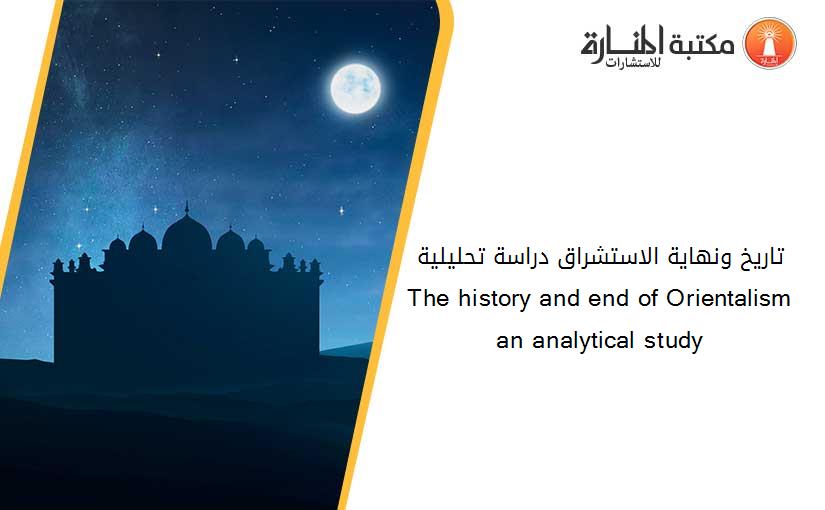 مكتبة المنارة للاستشارات

تاريخ ونهاية الاستشراق دراسة تحليلية
The history and end of Orientalism an analytical study